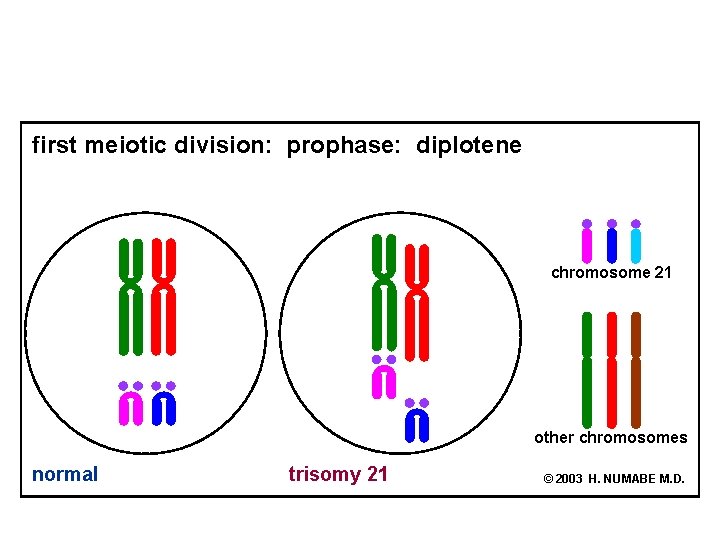 first meiotic division: prophase: diplotene

chromosome 21

other chromosomes

normal

trisomy 21

© 2003 H. NUMABE M.D.